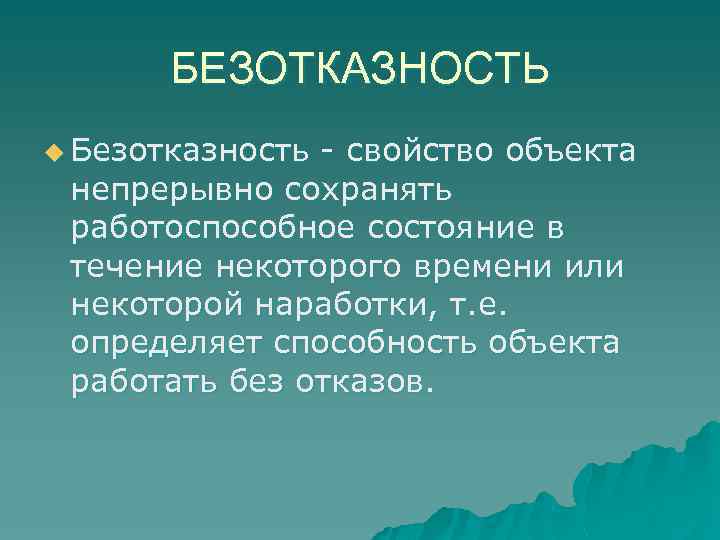 БЕЗОТКАЗНОСТЬ

Безотказность - свойство объекта непрерывно сохранять работоспособное состояние в течение некоторого времени или некоторой наработки, т.е. определяет способность объекта работать без отказов.